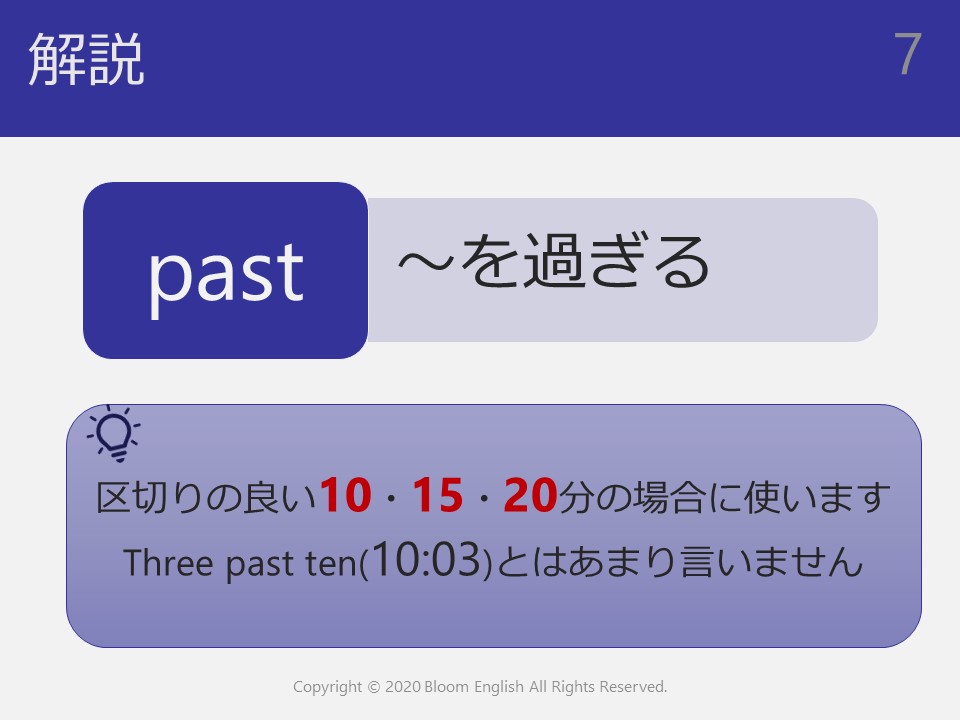 解説

7

past

～を過ぎる

区切りの良い10・15・20分の場合に使います
Three past ten(10:03)とはあまり言いません

Copyright © 2020 Bloom English All Rights Reserved.